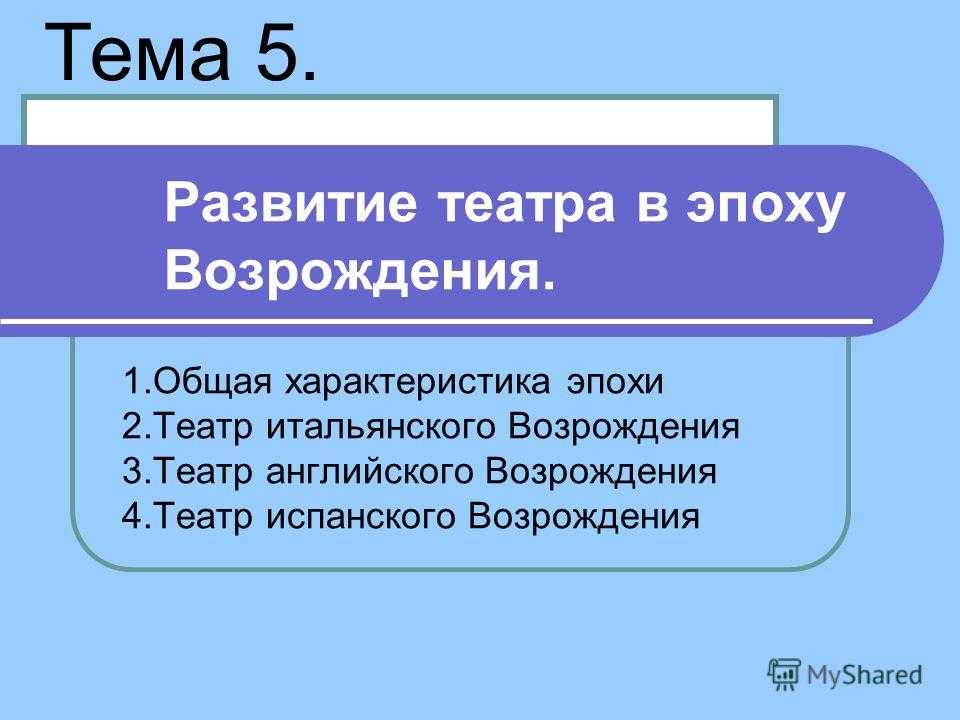 Тема 5.

Развитие театра в эпоху Возрождения.

1.Общая характеристика эпохи
2.Театр итальянского Возрождения
3.Театр английского Возрождения
4.Театр испанского Возрождения

MyShared